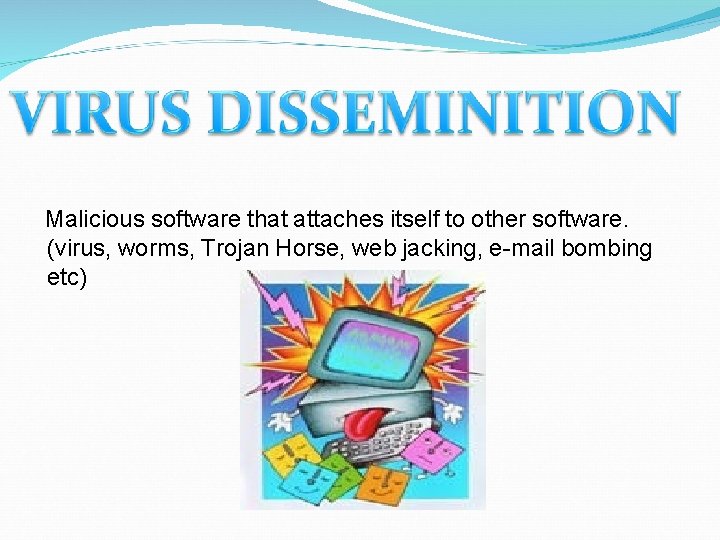 VIRUS DISSEMINITION

Malicious software that attaches itself to other software. (virus, worms, Trojan Horse, web jacking, e-mail bombing etc)